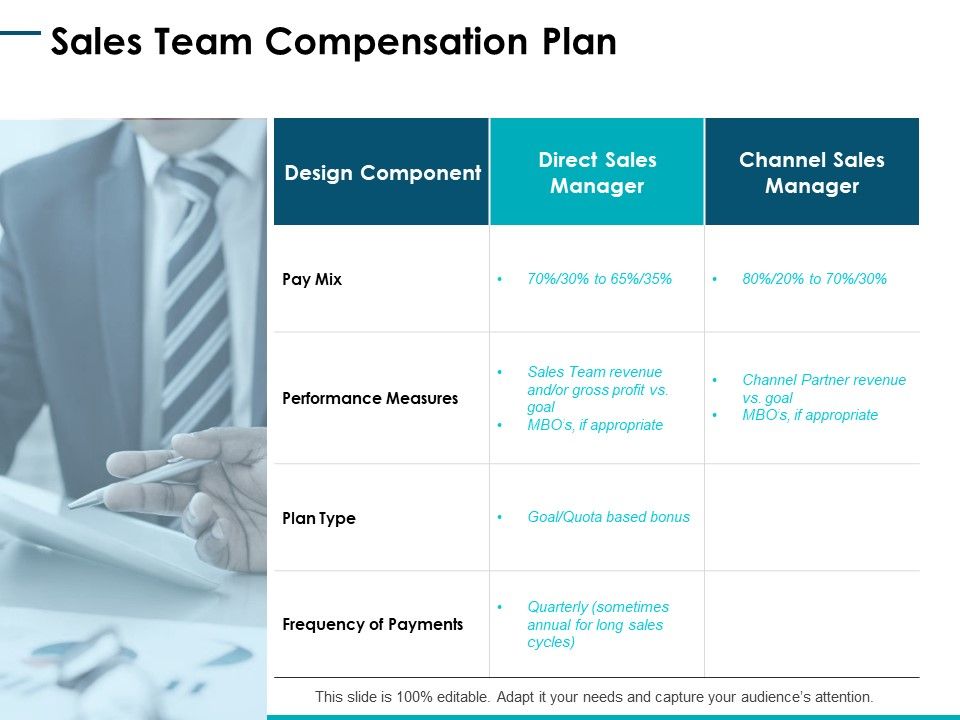 Sales Team Compensation Plan

| Design Component | Direct Sales Manager | Channel Sales Manager |
|---|---|---|
| Pay Mix | • 70%/30% to 65%/35% | • 80%/20% to 70%/30% |
| Performance Measures | • Sales Team revenue and/or gross profit vs. goal • MBO's, if appropriate | • Channel Partner revenue vs. goal • MBO's, if appropriate |
| Plan Type | • Goal/Quota based bonus | |
| Frequency of Payments | • Quarterly (sometimes annual for long sales cycles) | |

This slide is 100% editable. Adapt it your needs and capture your audience's attention.